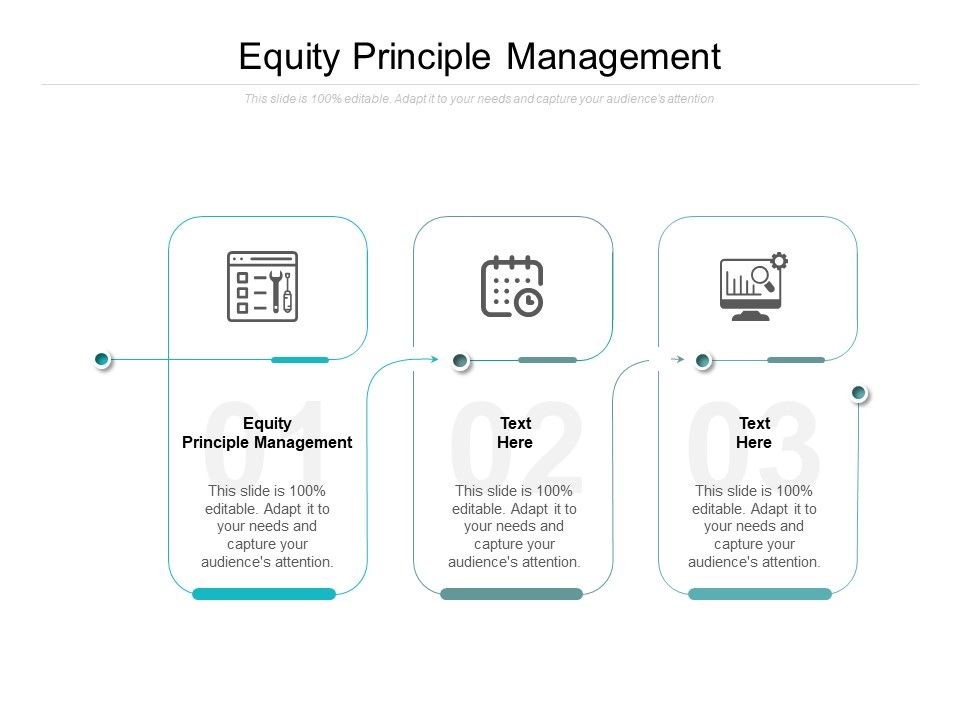 Equity Principle Management

This slide is 100% editable. Adapt it to your needs and capture your audience's attention

01

Equity Principle Management

This slide is 100% editable. Adapt it to your needs and capture your audience's attention.

02

Text Here

This slide is 100% editable. Adapt it to your needs and capture your audience's attention.

03

Text Here

This slide is 100% editable. Adapt it to your needs and capture your audience's attention.